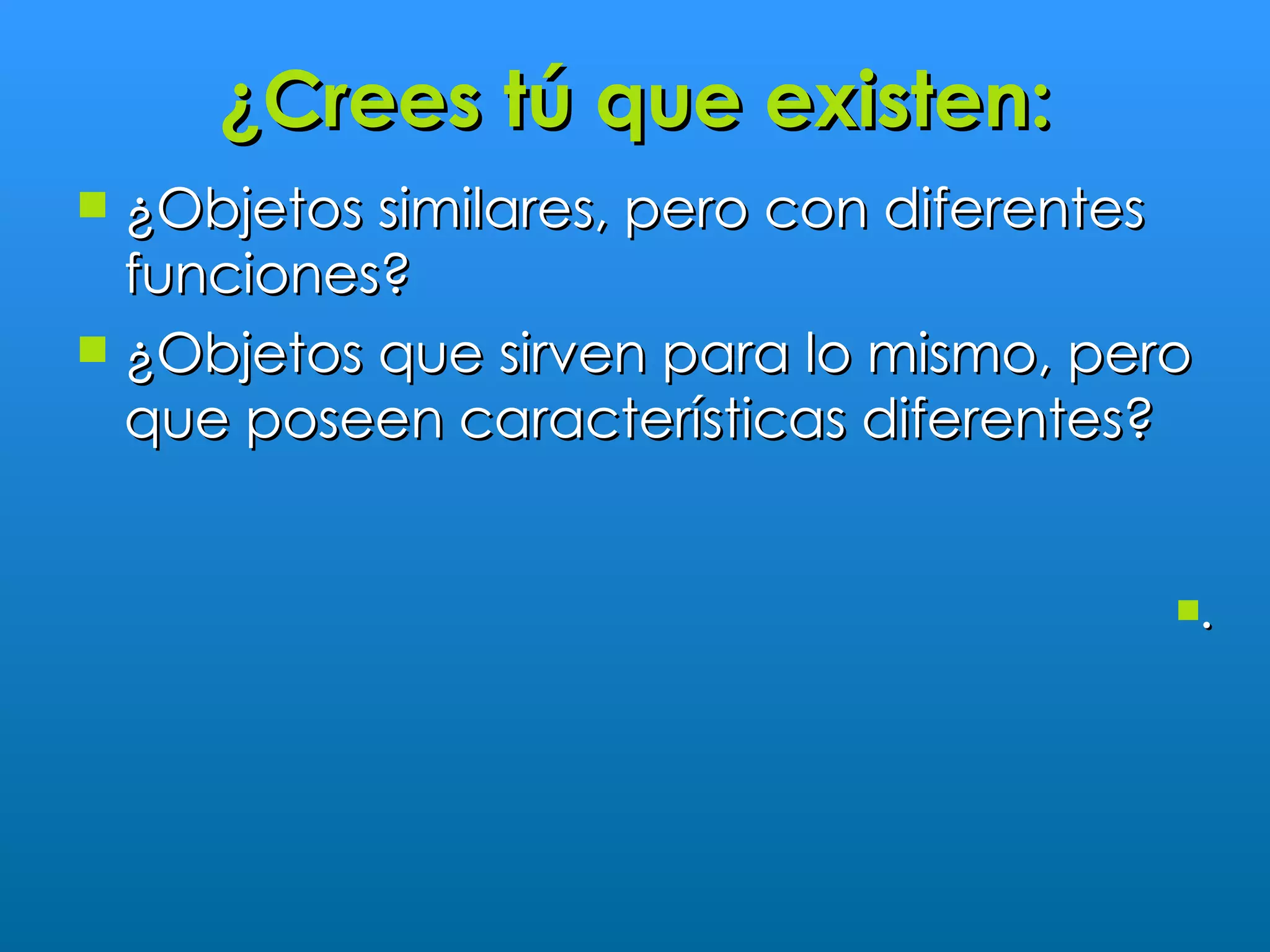 ¿Crees tú que existen:

¿Objetos similares, pero con diferentes funciones?

¿Objetos que sirven para lo mismo, pero que poseen características diferentes?

.